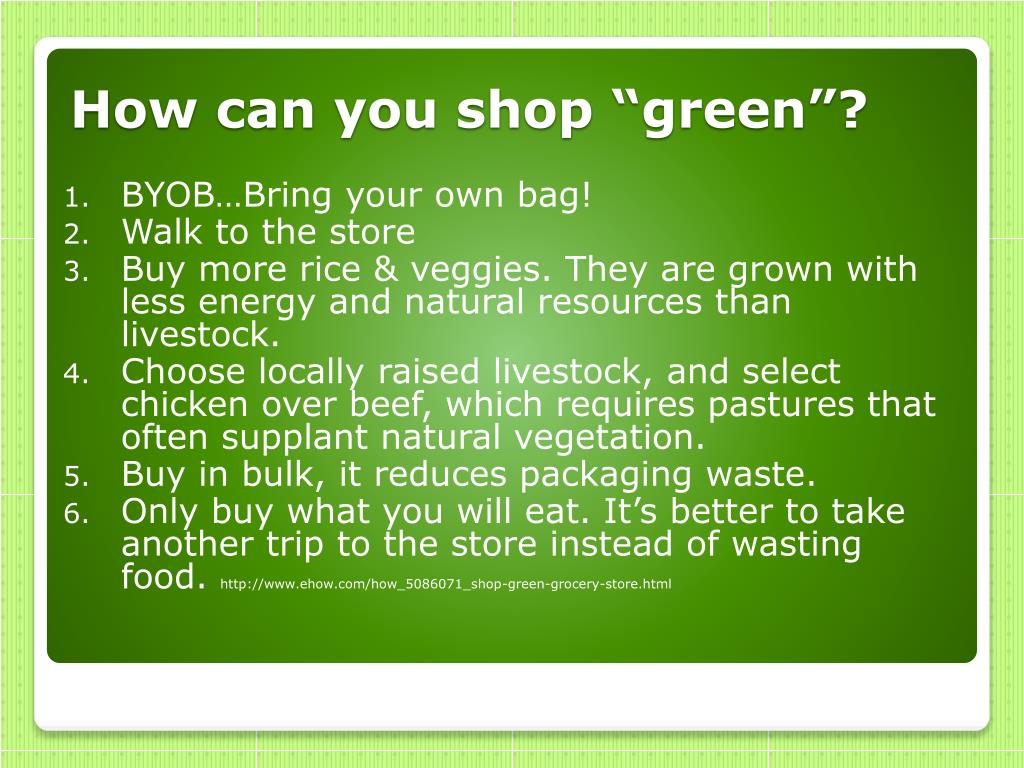 How can you shop “green”?

1. BYOB…Bring your own bag!
2. Walk to the store
3. Buy more rice & veggies. They are grown with less energy and natural resources than livestock.
4. Choose locally raised livestock, and select chicken over beef, which requires pastures that often supplant natural vegetation.
5. Buy in bulk, it reduces packaging waste.
6. Only buy what you will eat. It’s better to take another trip to the store instead of wasting food. http://www.ehow.com/how_5086071_shop-green-grocery-store.html